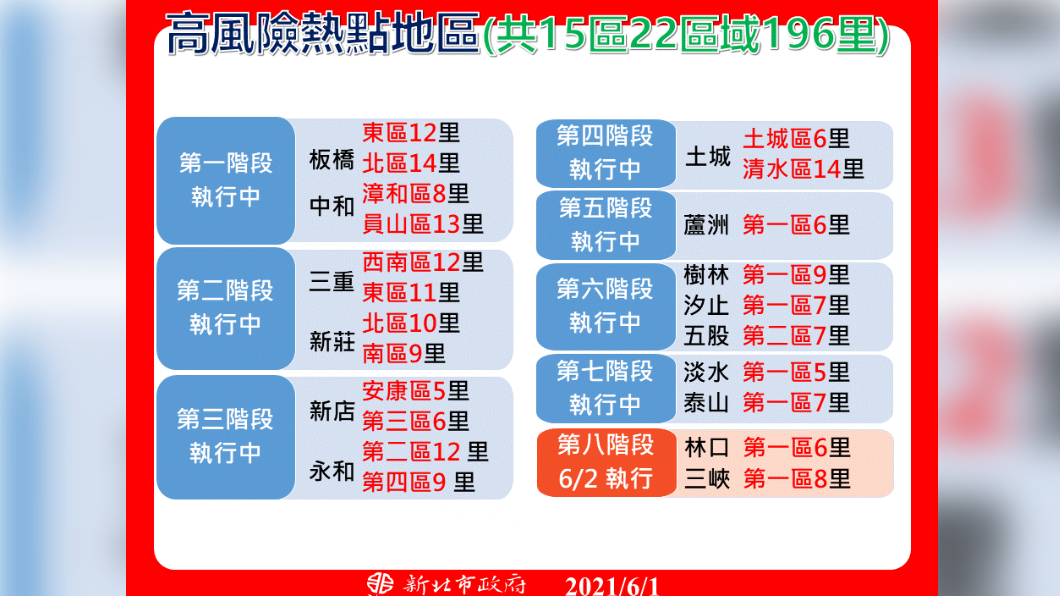 高風險熱點地區(共15區22區域196里)

第一階段 執行中
板橋 東區12里 北區14里
中和 漳和區8里 員山區13里

第二階段 執行中
三重 西南區12里 東區11里
新莊 北區10里 南區9里

第三階段 執行中
新店 安康區5里 第三區6里
永和 第二區12 里 第四區9 里

第四階段 執行中
土城 土城區6里 清水區14里

第五階段 執行中
蘆洲 第一區6里

第六階段 執行中
樹林 第一區9里
汐止 第一區7里
五股 第二區7里

第七階段 執行中
淡水 第一區5里
泰山 第一區7里

第八階段 6/2 執行
林口 第一區6里
三峽 第一區8里

新北市政府 2021/6/1